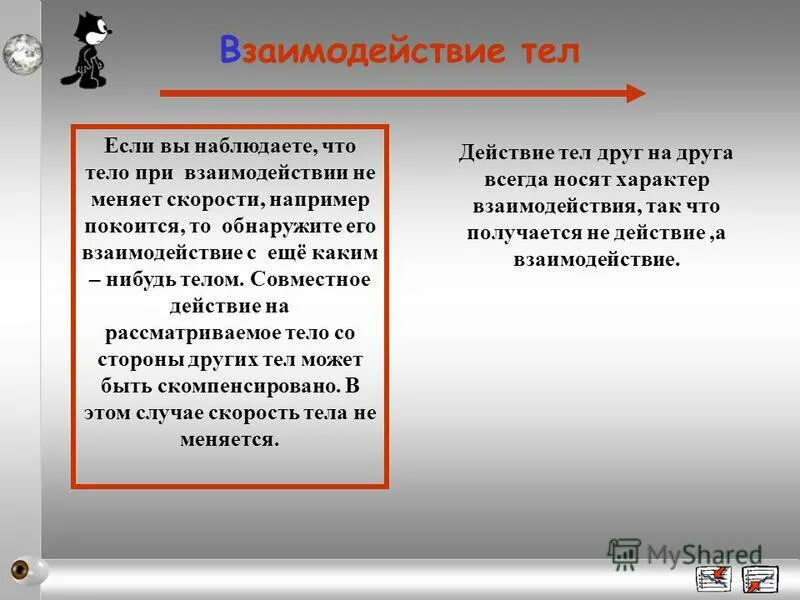 Взаимодействие тел

Если вы наблюдаете, что тело при взаимодействии не меняет скорости, например покоится, то обнаружите его взаимодействие с ещё каким – нибудь телом. Совместное действие на рассматриваемое тело со стороны других тел может быть скомпенсировано. В этом случае скорость тела не меняется.

Действие тел друг на друга всегда носят характер взаимодействия, так что получается не действие ,а взаимодействие.

MyShared